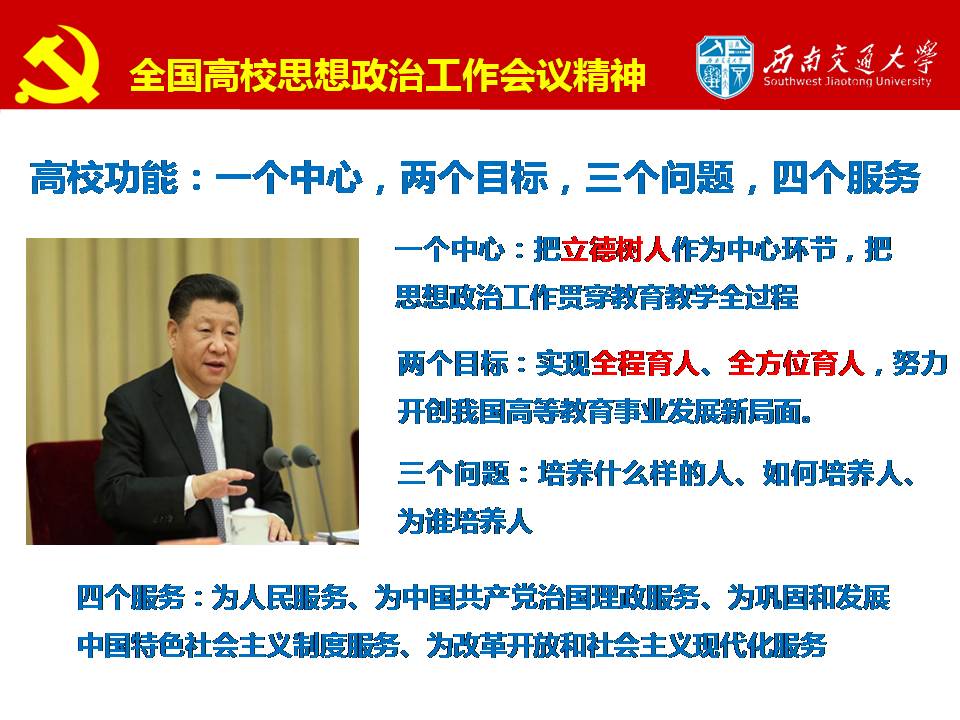 全国高校思想政治工作会议精神

西南交通大学
Southwest Jiaotong University

高校功能：一个中心，两个目标，三个问题，四个服务

一个中心：把立德树人作为中心环节，把思想政治工作贯穿教育教学全过程

两个目标：实现全程育人、全方位育人，努力开创我国高等教育事业发展新局面。

三个问题：培养什么样的人、如何培养人、为谁培养人

四个服务：为人民服务、为中国共产党治国理政服务、为巩固和发展中国特色社会主义制度服务、为改革开放和社会主义现代化服务